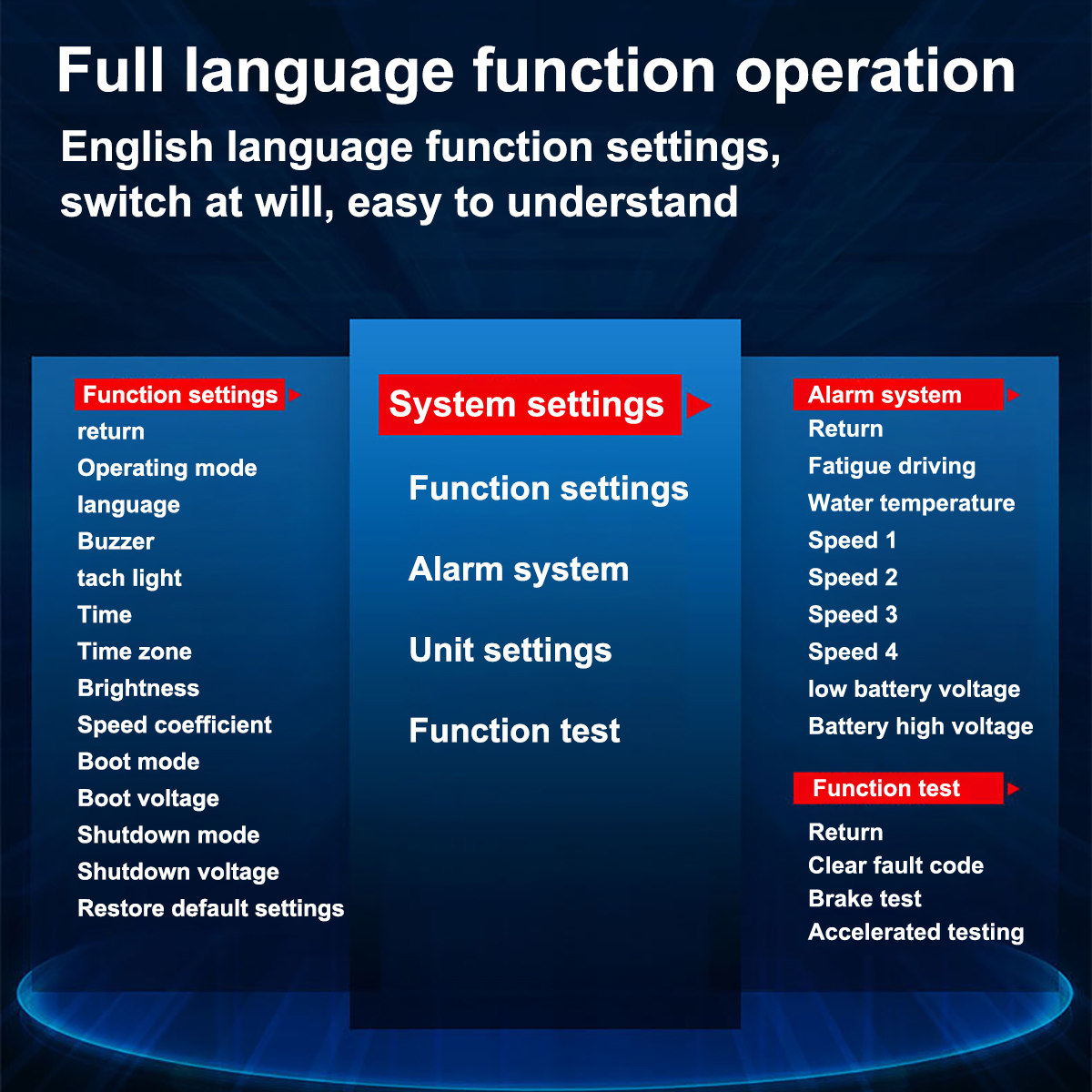 Full language function operation

English language function settings, switch at will, easy to understand

Function settings
return
Operating mode
language
Buzzer
tach light
Time
Time zone
Brightness
Speed coefficient
Boot mode
Boot voltage
Shutdown mode
Shutdown voltage
Restore default settings

System settings
Function settings
Alarm system
Unit settings
Function test

Alarm system
Return
Fatigue driving
Water temperature
Speed 1
Speed 2
Speed 3
Speed 4
low battery voltage
Battery high voltage

Function test
Return
Clear fault code
Brake test
Accelerated testing